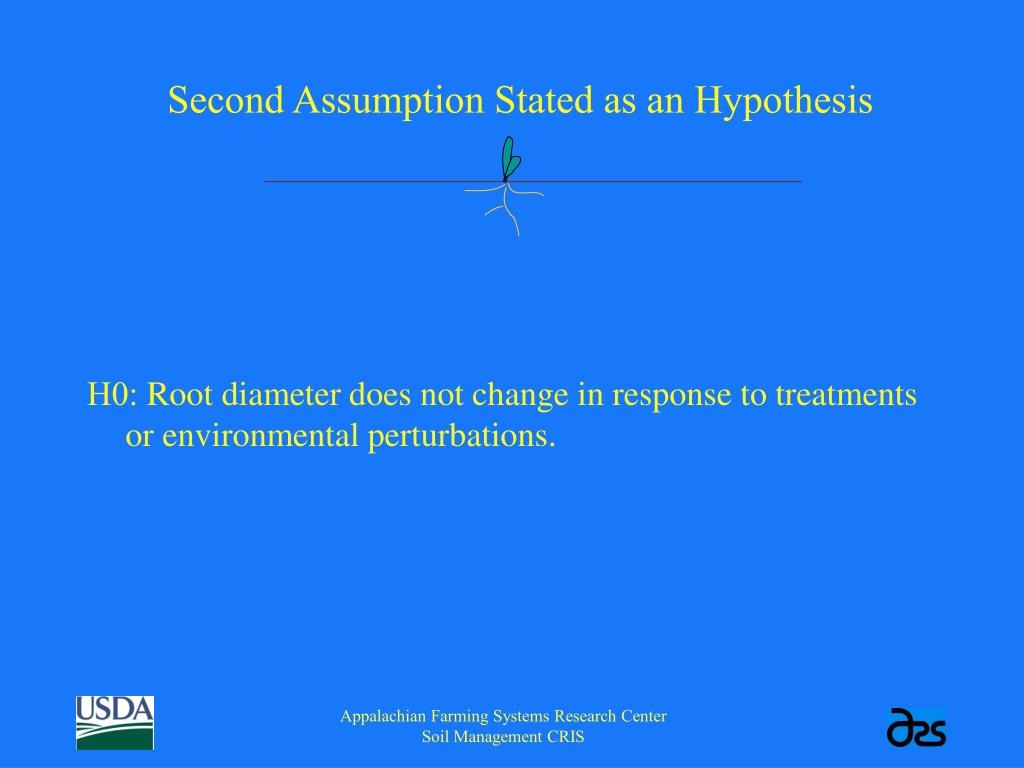 Second Assumption Stated as an Hypothesis

H0: Root diameter does not change in response to treatments or environmental perturbations.

USDA

Appalachian Farming Systems Research Center
Soil Management CRIS

ars